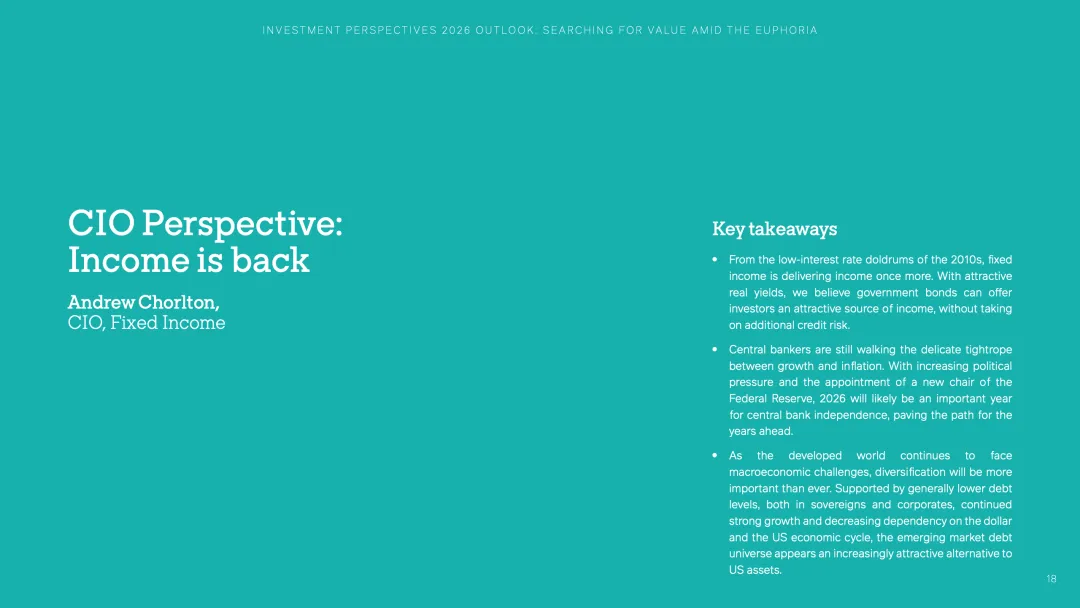 INVESTMENT PERSPECTIVES 2026 OUTLOOK: SEARCHING FOR VALUE AMID THE EUPHORIA

CIO Perspective: Income is back

Andrew Chorlton,
CIO, Fixed Income

Key takeaways

• From the low-interest rate doldrums of the 2010s, fixed income is delivering income once more. With attractive real yields, we believe government bonds can offer investors an attractive source of income, without taking on additional credit risk.

• Central bankers are still walking the delicate tightrope between growth and inflation. With increasing political pressure and the appointment of a new chair of the Federal Reserve, 2026 will likely be an important year for central bank independence, paving the path for the years ahead.

• As the developed world continues to face macroeconomic challenges, diversification will be more important than ever. Supported by generally lower debt levels, both in sovereigns and corporates, continued strong growth and decreasing dependency on the dollar and the US economic cycle, the emerging market debt universe appears an increasingly attractive alternative to US assets.

18